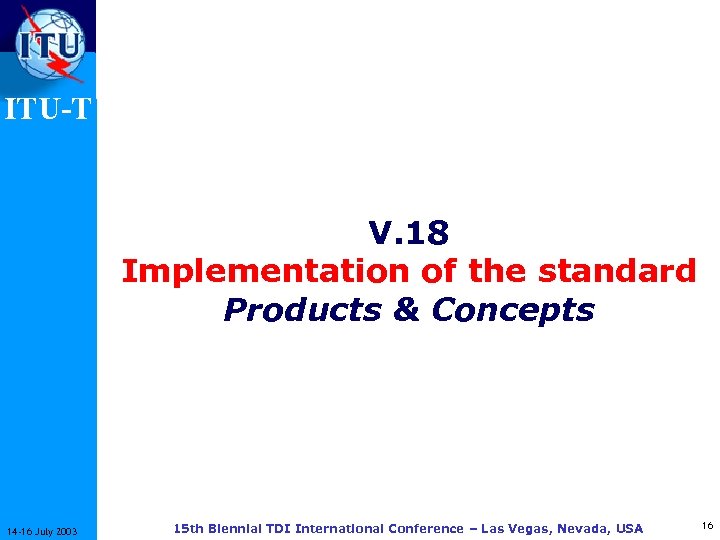 ITU

ITU-T

V.18
Implementation of the standard
Products & Concepts

14-16 July 2003

15th Biennial TDI International Conference – Las Vegas, Nevada, USA

16